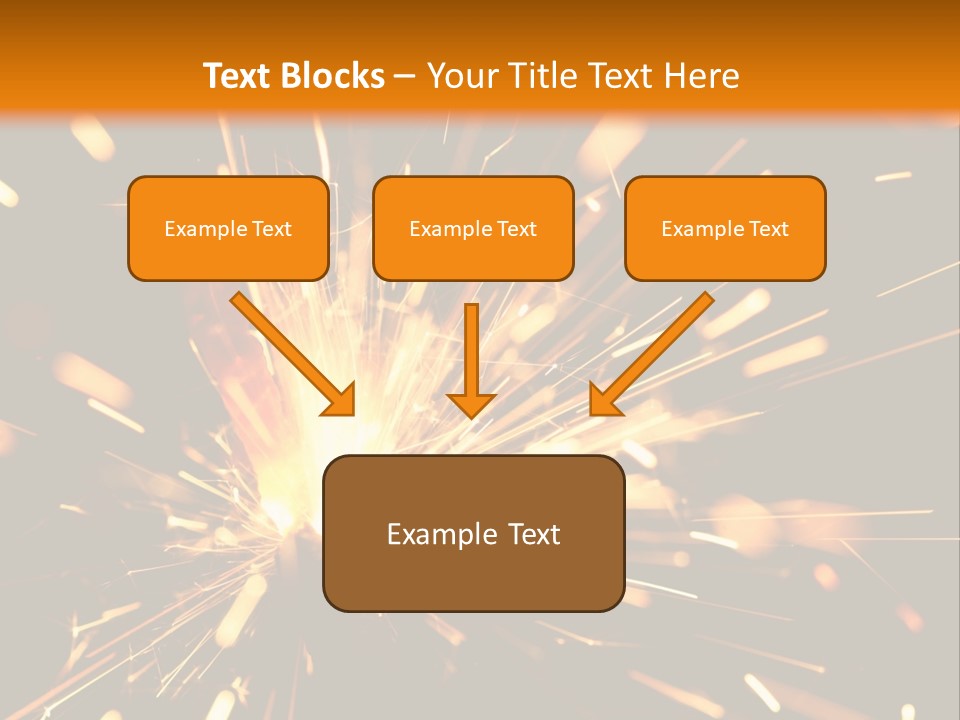 Text Blocks – Your Title Text Here

Example Text

Example Text

Example Text

Example Text